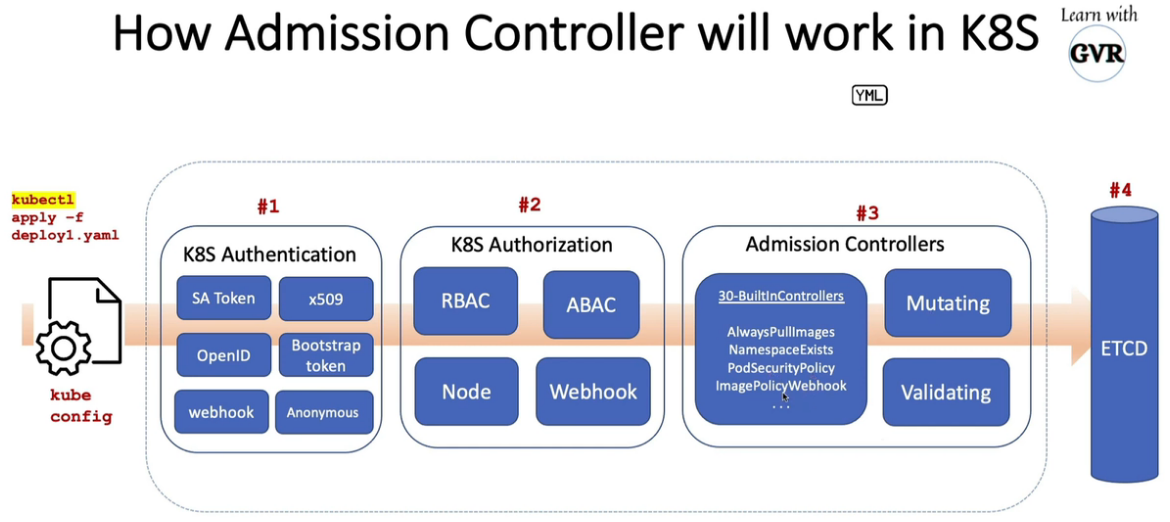 How Admission Controller will work in K8S

Learn with GVR

YML

kubectl apply -f deploy1.yaml

kube config

#1

K8S Authentication

SA Token

x509

OpenID

Bootstrap token

webhook

Anonymous

#2

K8S Authorization

RBAC

ABAC

Node

Webhook

#3

Admission Controllers

30-BuiltInControllers

AlwaysPullImages
NamespaceExists
PodSecurityPolicy
ImagePolicyWebhook
...

Mutating

Validating

#4

ETCD